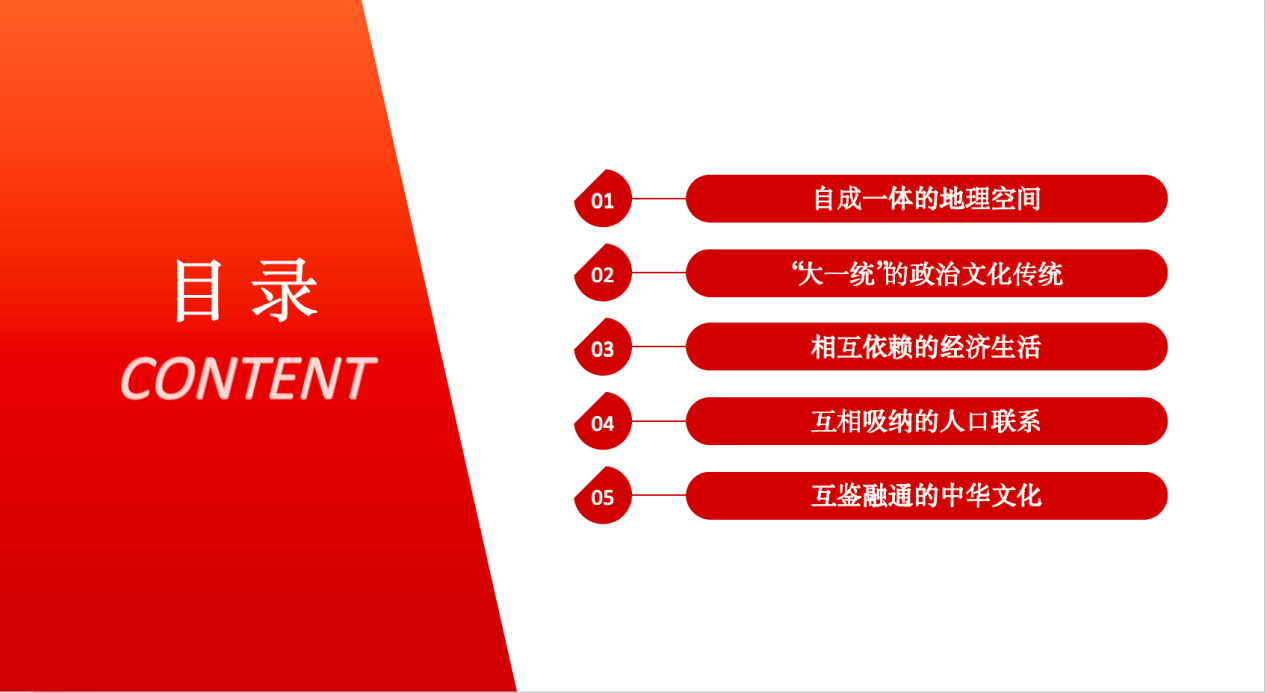 目 录
CONTENT

01 自成一体的地理空间

02 “大一统”的政治文化传统

03 相互依赖的经济生活

04 互相吸纳的人口联系

05 互鉴融通的中华文化